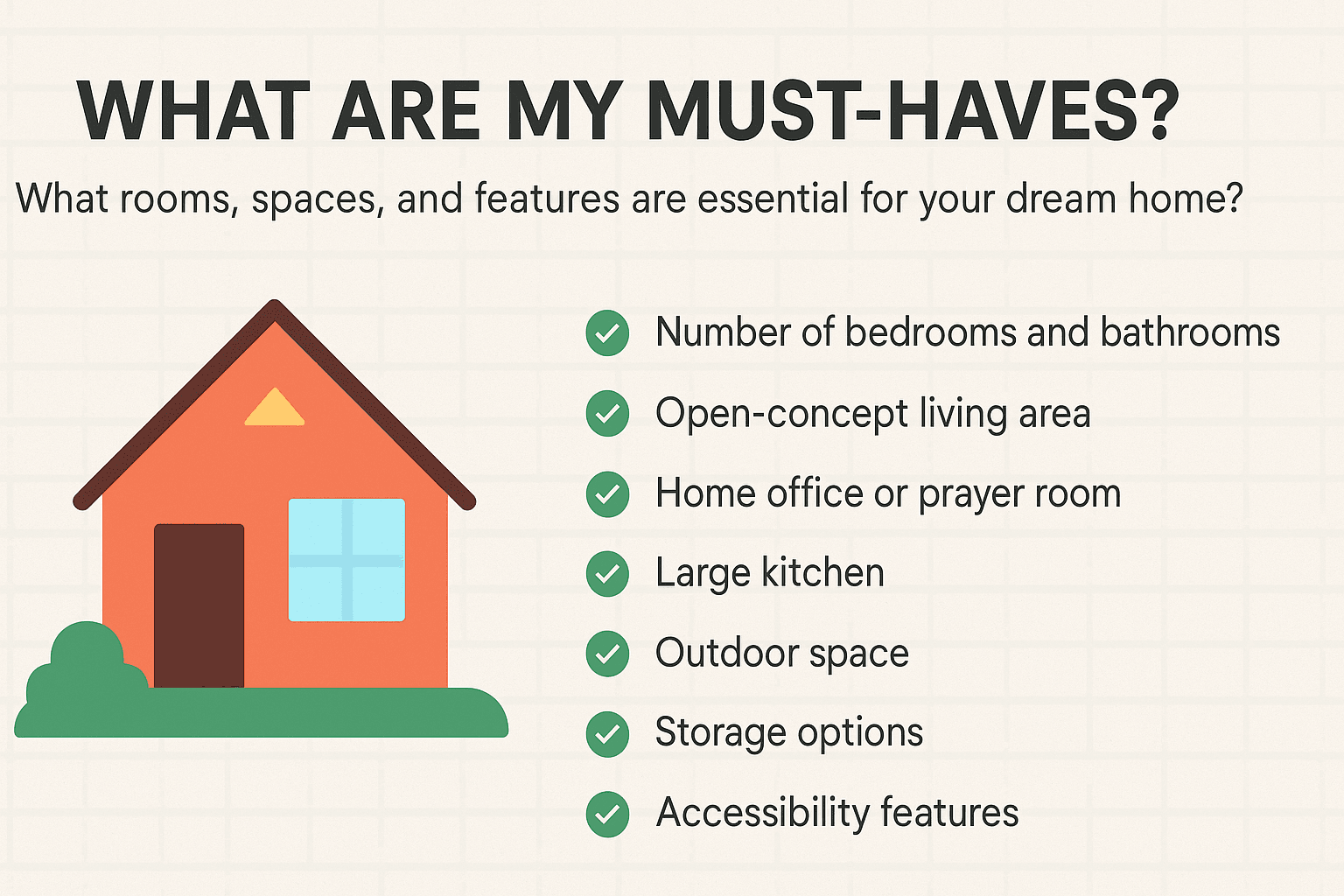 WHAT ARE MY MUST-HAVES?

What rooms, spaces, and features are essential for your dream home?

Number of bedrooms and bathrooms

Open-concept living area

Home office or prayer room

Large kitchen

Outdoor space

Storage options

Accessibility features